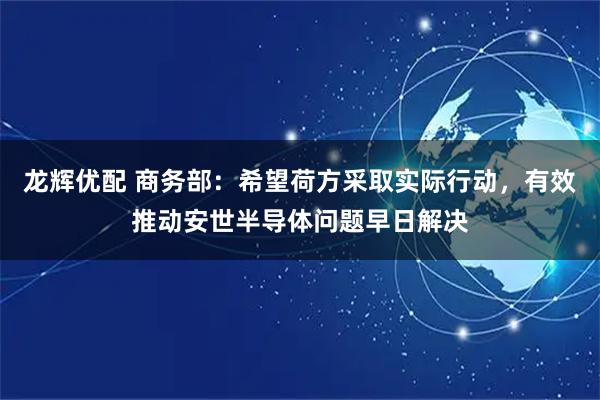 龙辉优配 商务部：希望荷方采取实际行动，有效推动安世半导体问题早日解决